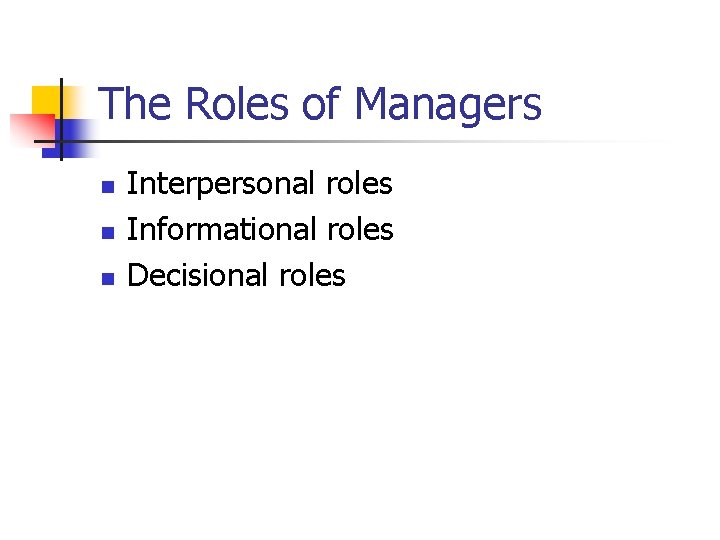 The Roles of Managers

- Interpersonal roles
- Informational roles
- Decisional roles